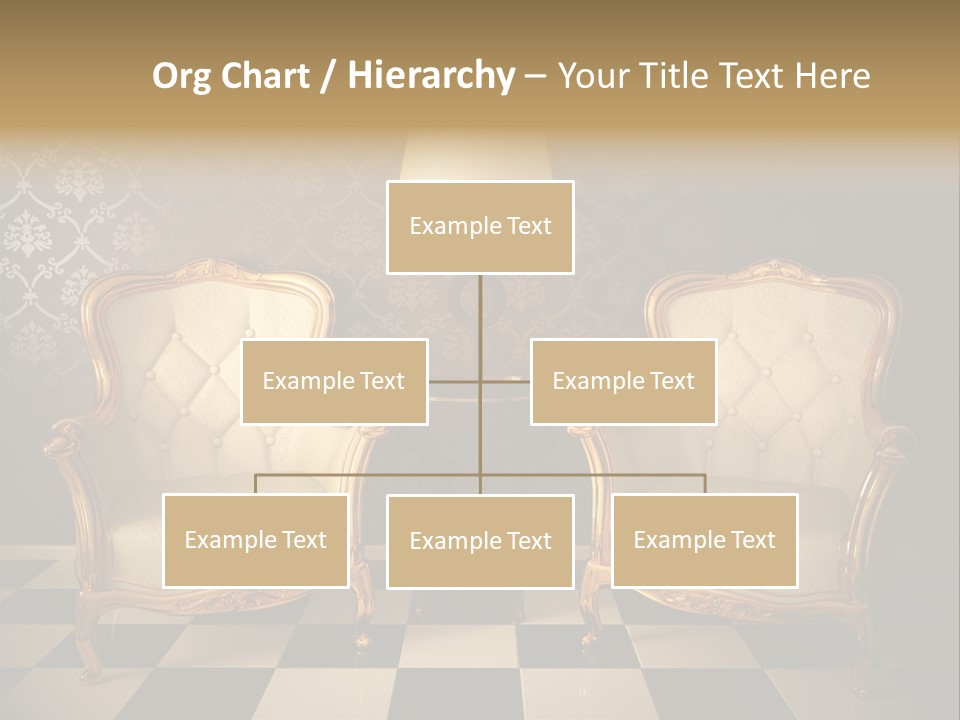 Org Chart / Hierarchy – Your Title Text Here

Example Text

Example Text

Example Text

Example Text

Example Text

Example Text